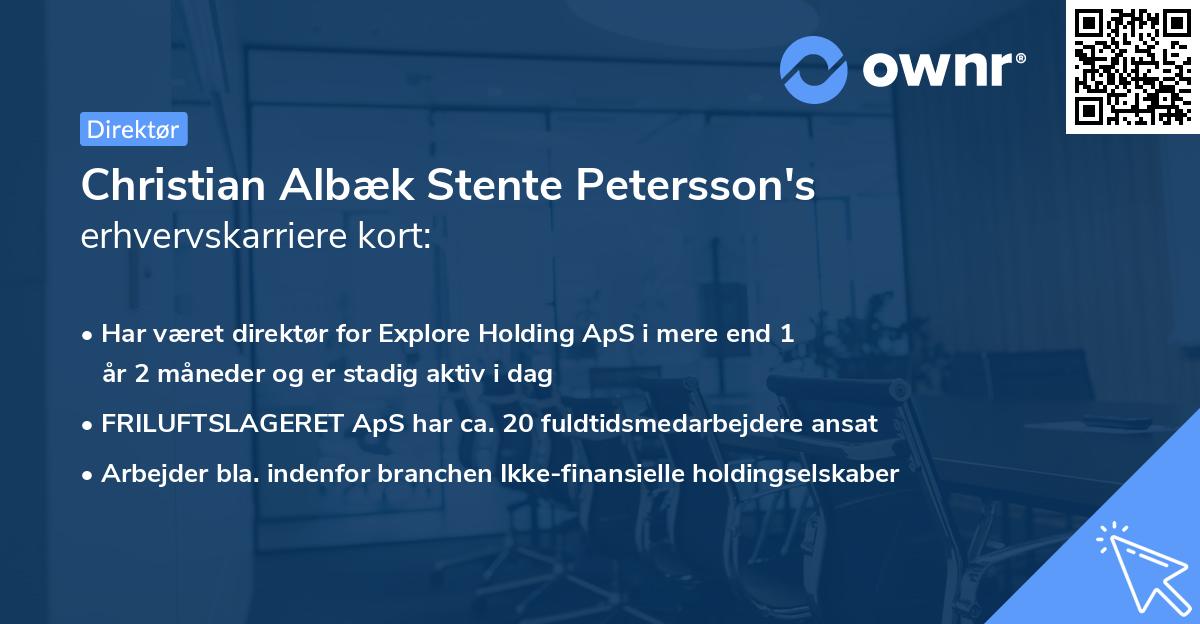 ownr®

Direktør

Christian Albæk Stente Petersson's erhvervskarriere kort:

• Har været direktør for Explore Holding ApS i mere end 1 år 2 måneder og er stadig aktiv i dag

• FRILUFTSLAGERET ApS har ca. 20 fuldtidsmedarbejdere ansat

• Arbejder bla. indenfor branchen Ikke-finansielle holdingselskaber